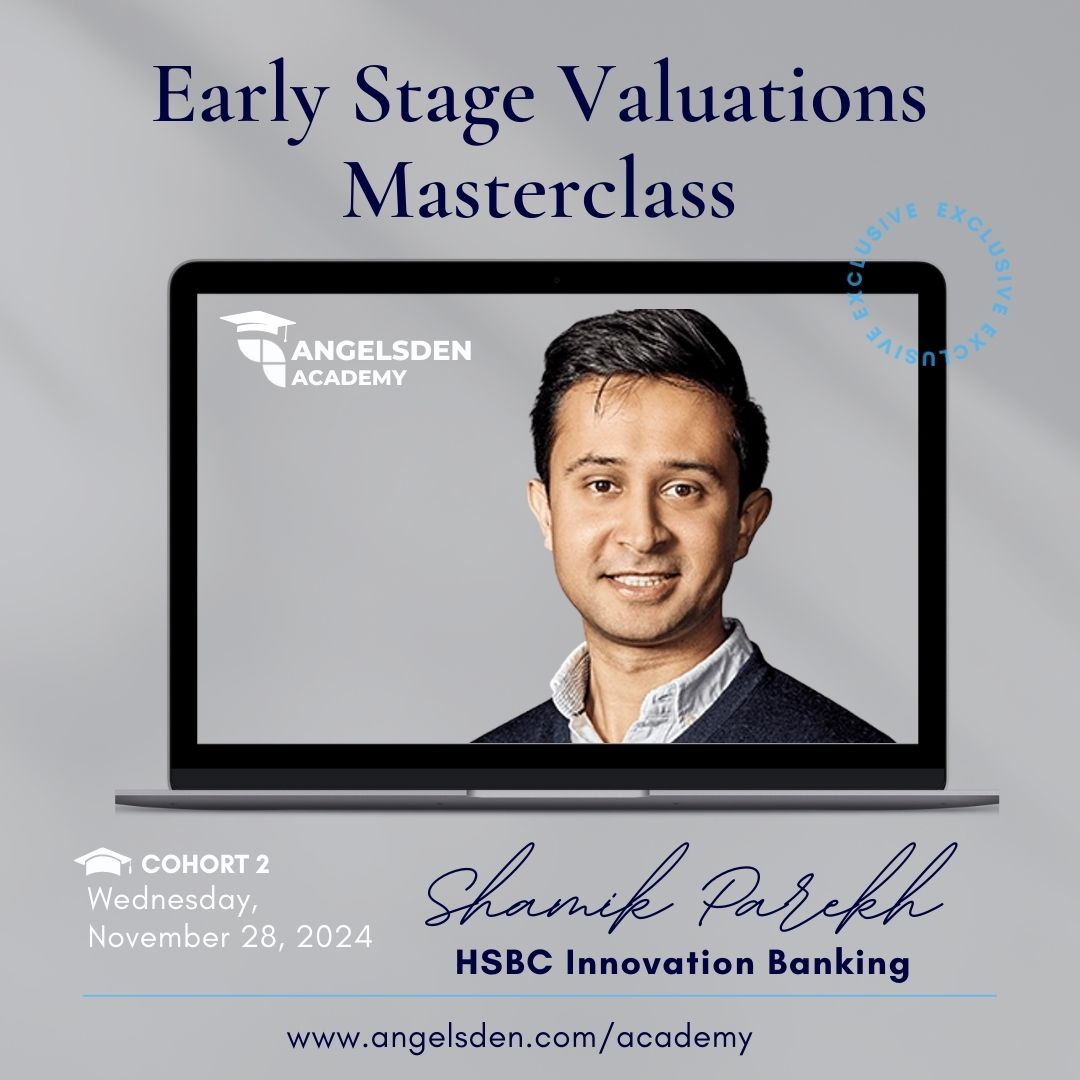 Early Stage Valuations Masterclass

EXCLUSIVE EXCLUSIVE EXCLUSIVE

ANGELSDEN ACADEMY

COHORT 2
Wednesday, November 28, 2024

Shamik Parekh
HSBC Innovation Banking

www.angelsden.com/academy